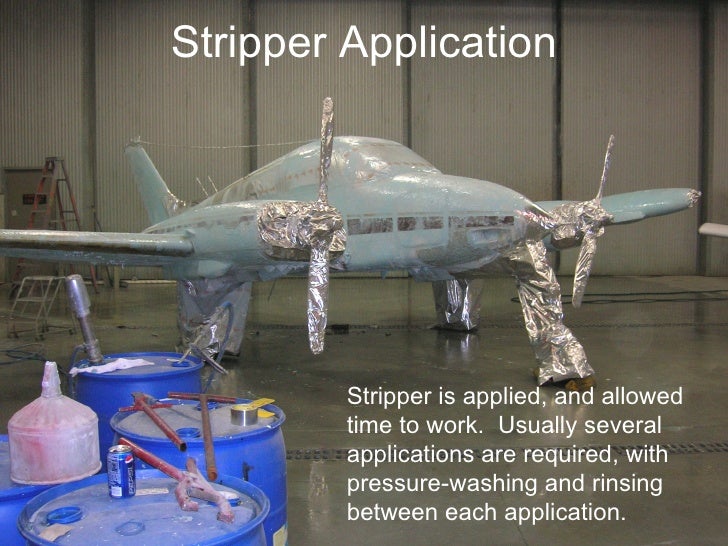 Stripper Application

Stripper is applied, and allowed time to work. Usually several applications are required, with pressure-washing and rinsing between each application.